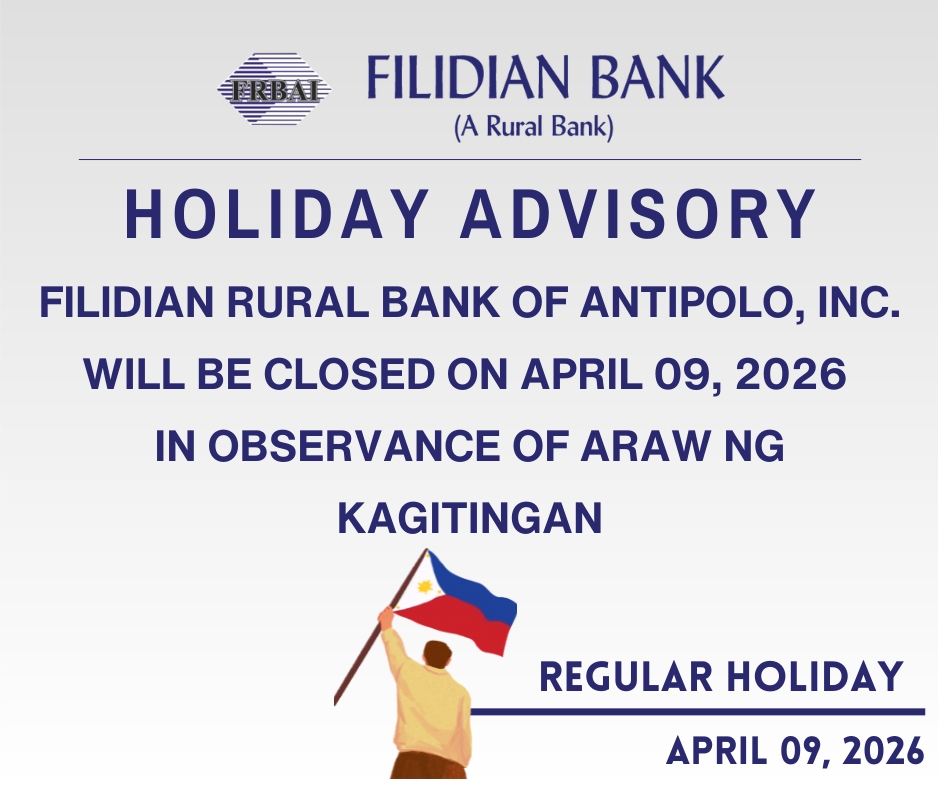 FRBAI

FILIDIAN BANK
(A Rural Bank)

HOLIDAY ADVISORY

FILIDIAN RURAL BANK OF ANTIPOLO, INC. WILL BE CLOSED ON APRIL 09, 2026 IN OBSERVANCE OF ARAW NG KAGITINGAN

REGULAR HOLIDAY

APRIL 09, 2026